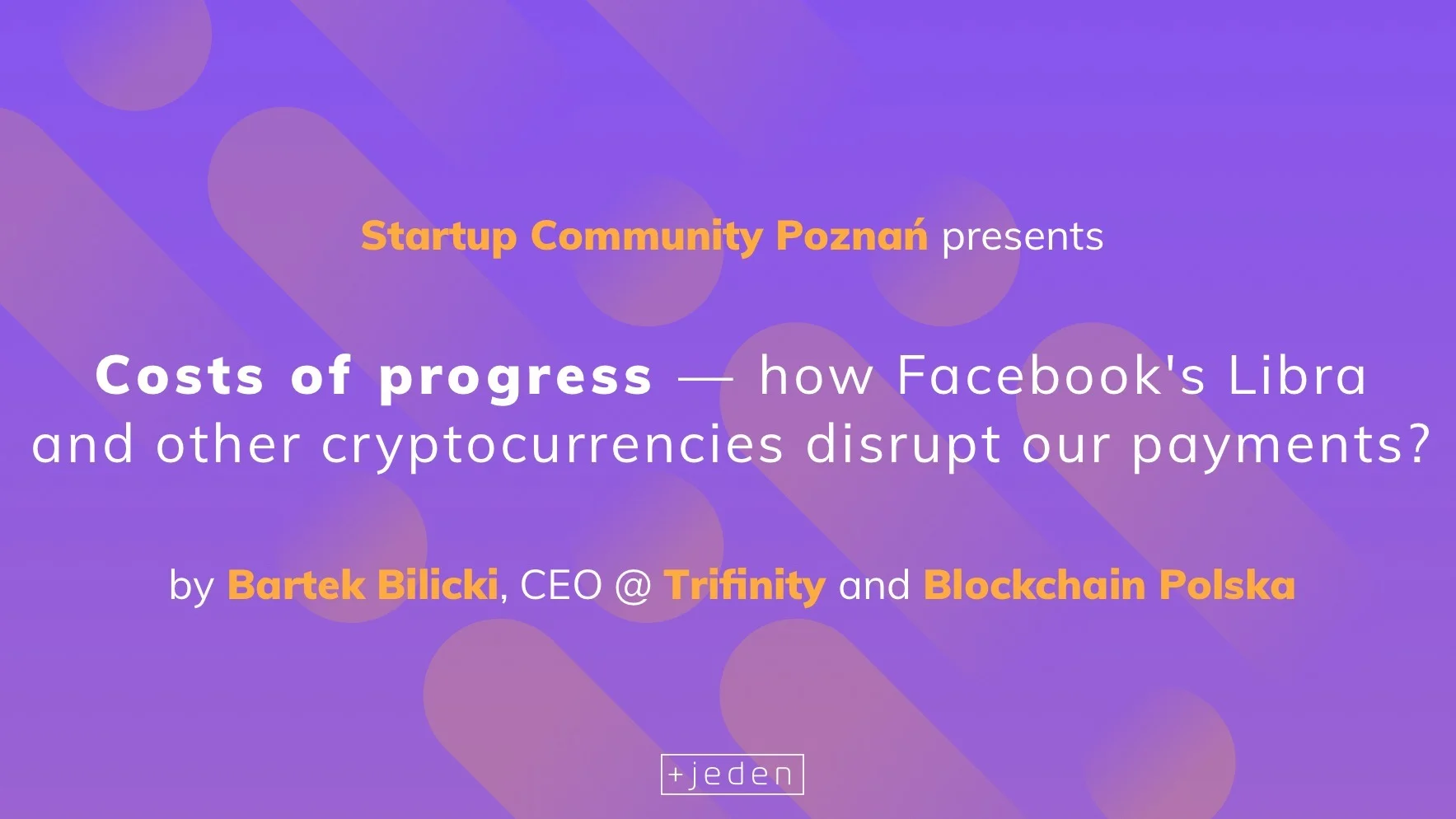 Startup Community Poznań presents

Costs of progress — how Facebook's Libra and other cryptocurrencies disrupt our payments?

by Bartek Bilicki, CEO @ Trifinity and Blockchain Polska

+jeden